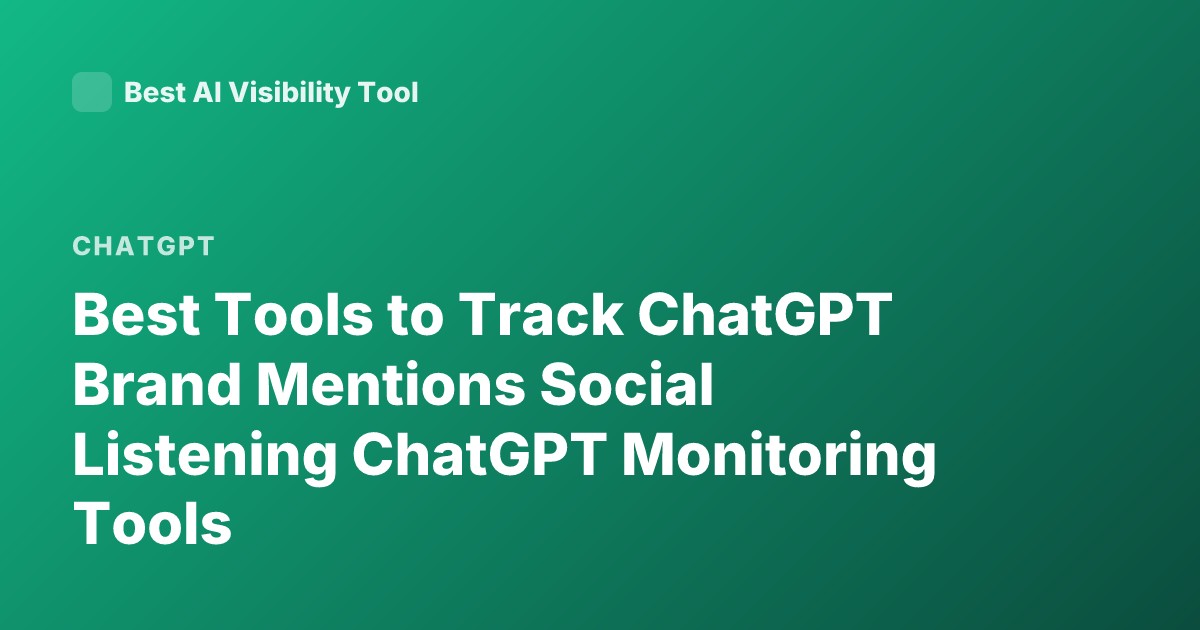 Best AI Visibility Tool

CHATGPT

Best Tools to Track ChatGPT Brand Mentions Social Listening ChatGPT Monitoring Tools